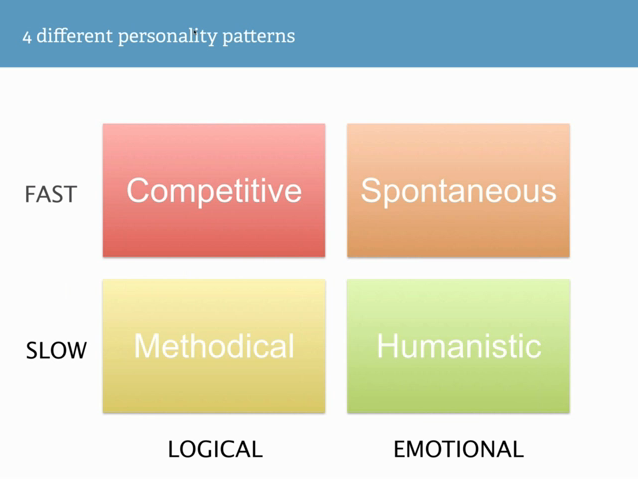 4 different personality patterns

FAST

Competitive

Spontaneous

SLOW

Methodical

Humanistic

LOGICAL

EMOTIONAL